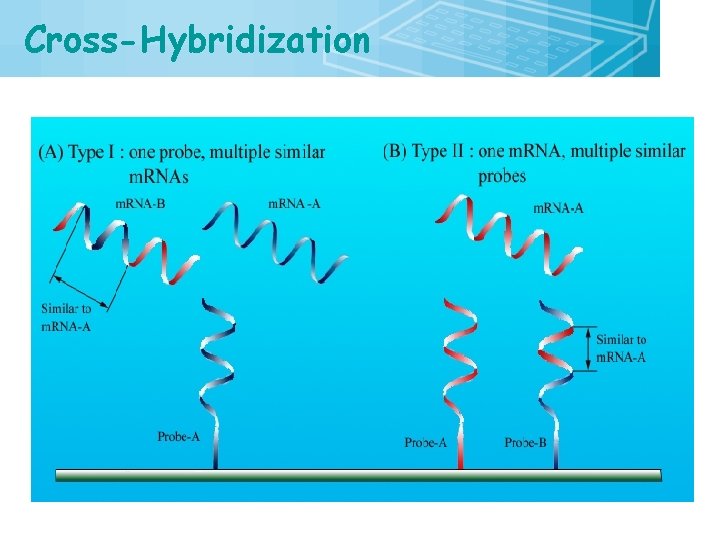 Cross-Hybridization

(A) Type I : one probe, multiple similar mRNAs

mRNA-B

mRNA -A

Similar to mRNA-A

Probe-A

(B) Type II : one mRNA, multiple similar probes

mRNA-A

Similar to mRNA-A

Probe-A

Probe-B